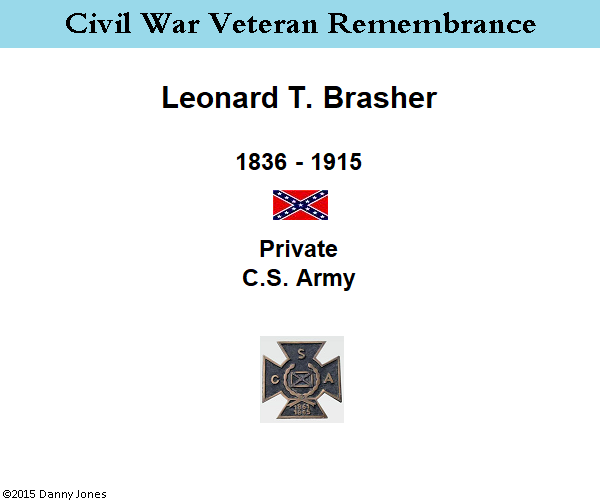 Civil War Veteran Remembrance

Leonard T. Brasher

1836 - 1915

Private
C.S. Army

S
C A
1861
1865

©2015 Danny Jones